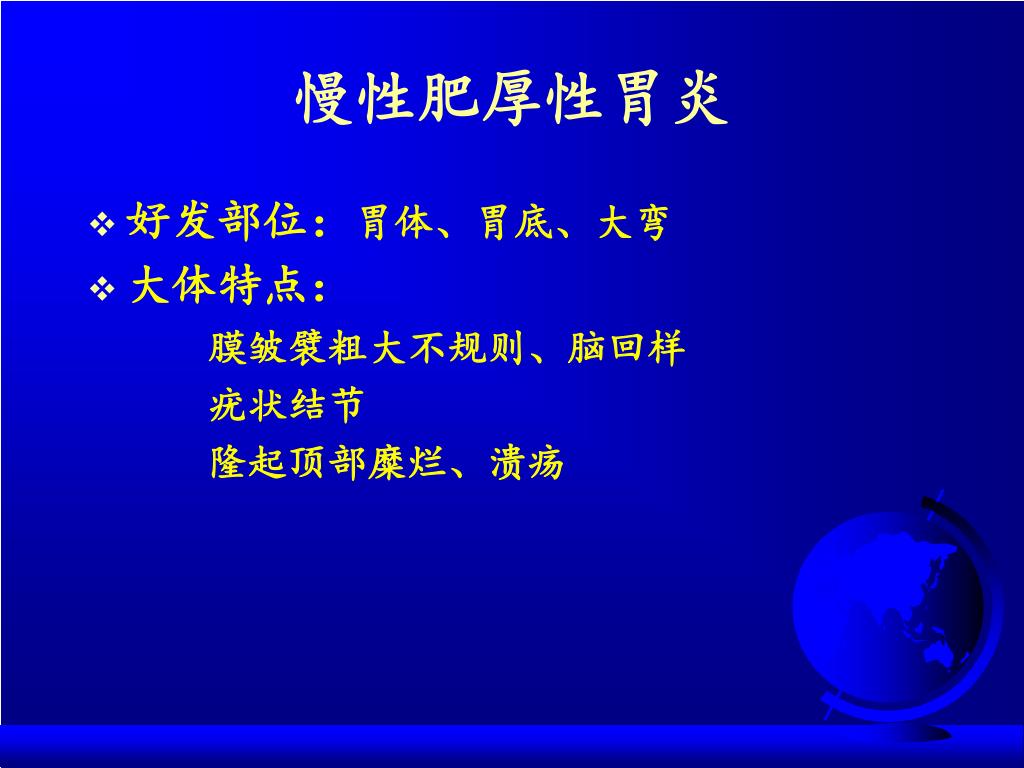 慢性肥厚性胃炎

❖ 好发部位：胃体、胃底、大弯
❖ 大体特点：

膜皱襞粗大不规则、脑回样
疣状结节
隆起顶部糜烂、溃疡